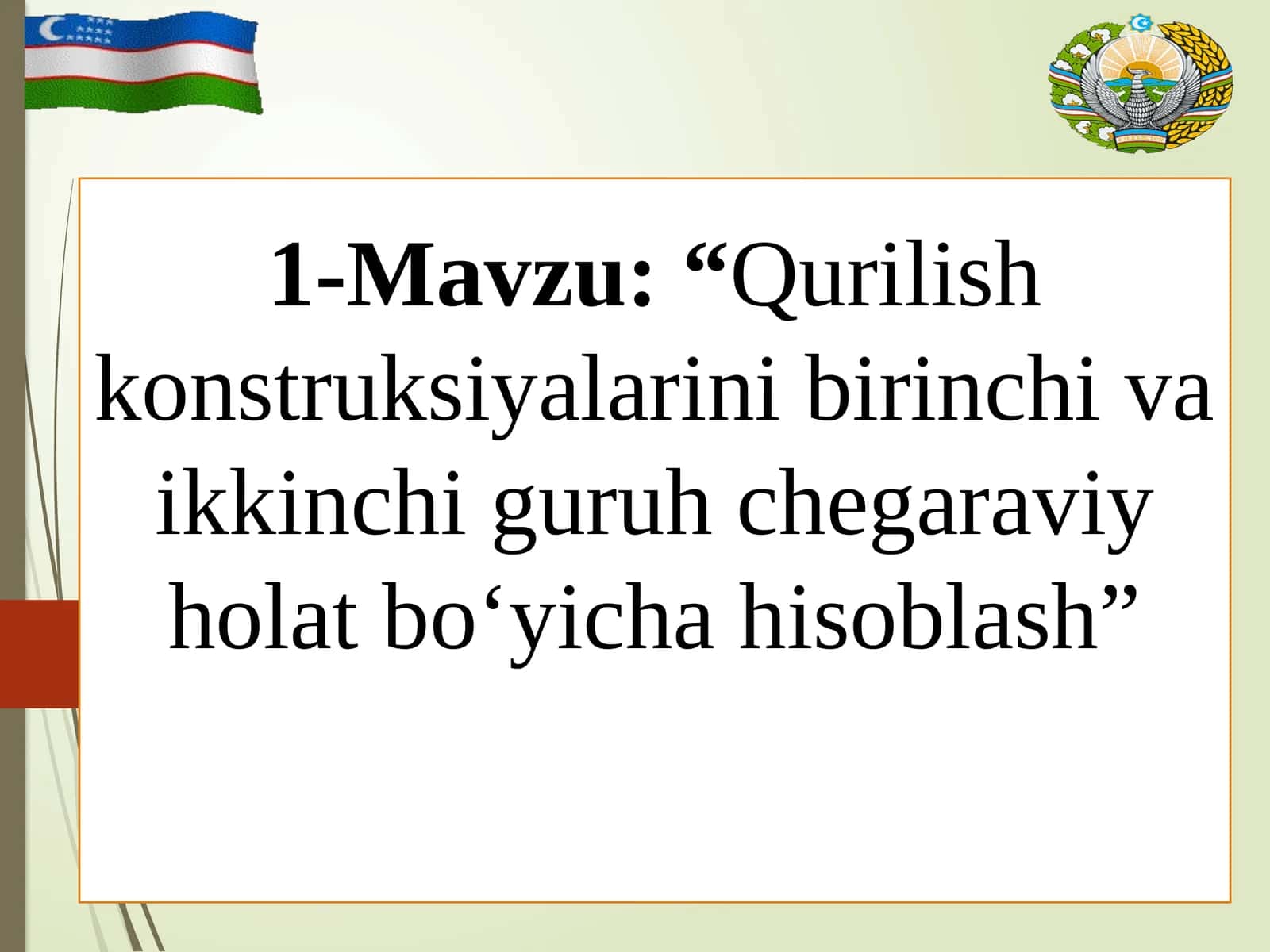 1-Mavzu: “Qurilish konstruksiyalarini birinchi va ikkinchi guruh chegaraviy holat bo‘yicha hisoblash”